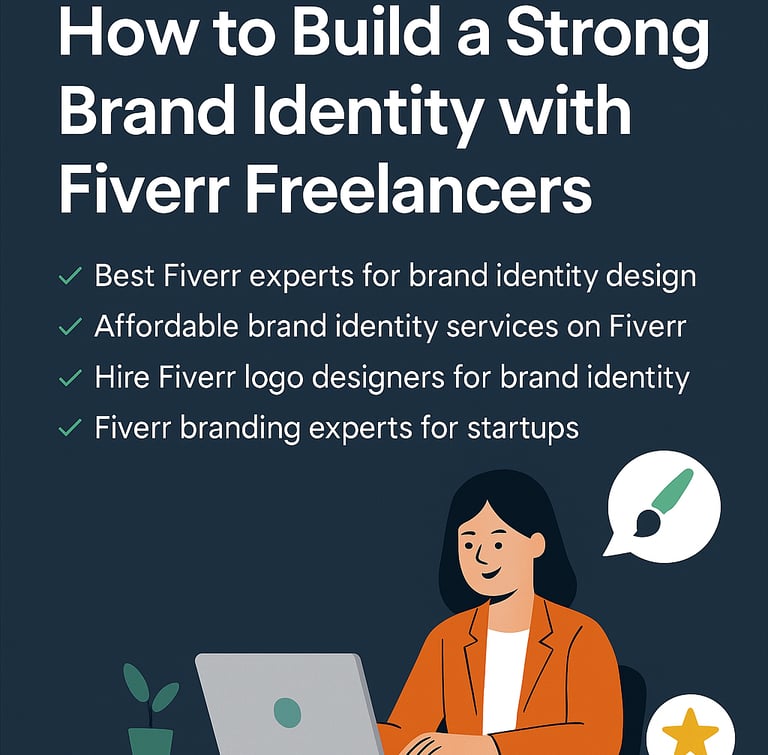 How to Build a Strong Brand Identity with Fiverr Freelancers

✓ Best Fiverr experts for brand identity design
✓ Affordable brand identity services on Fiverr
✓ Hire Fiverr logo designers for brand identity
✓ Fiverr branding experts for startups